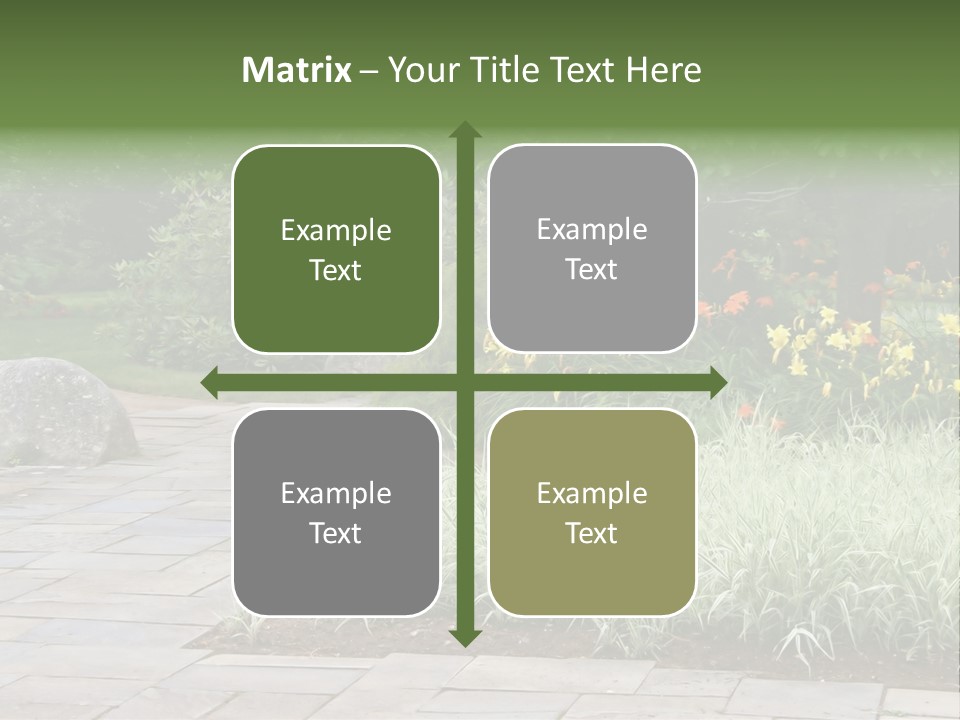 Matrix – Your Title Text Here

Example Text

Example Text

Example Text

Example Text